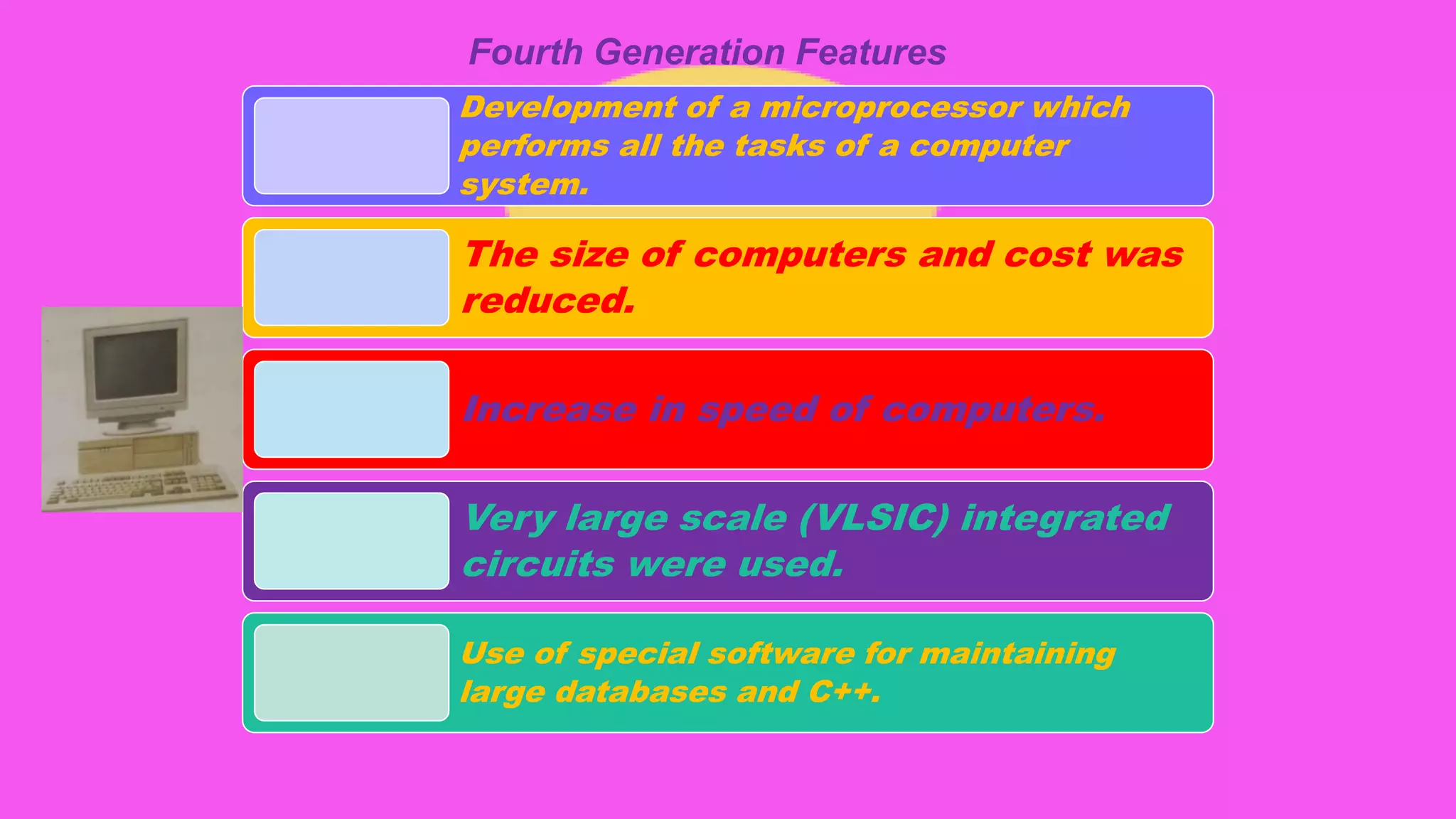 Fourth Generation Features

Development of a microprocessor which performs all the tasks of a computer system.

The size of computers and cost was reduced.

Increase in speed of computers.

Very large scale (VLSIC) integrated circuits were used.

Use of special software for maintaining large databases and C++.